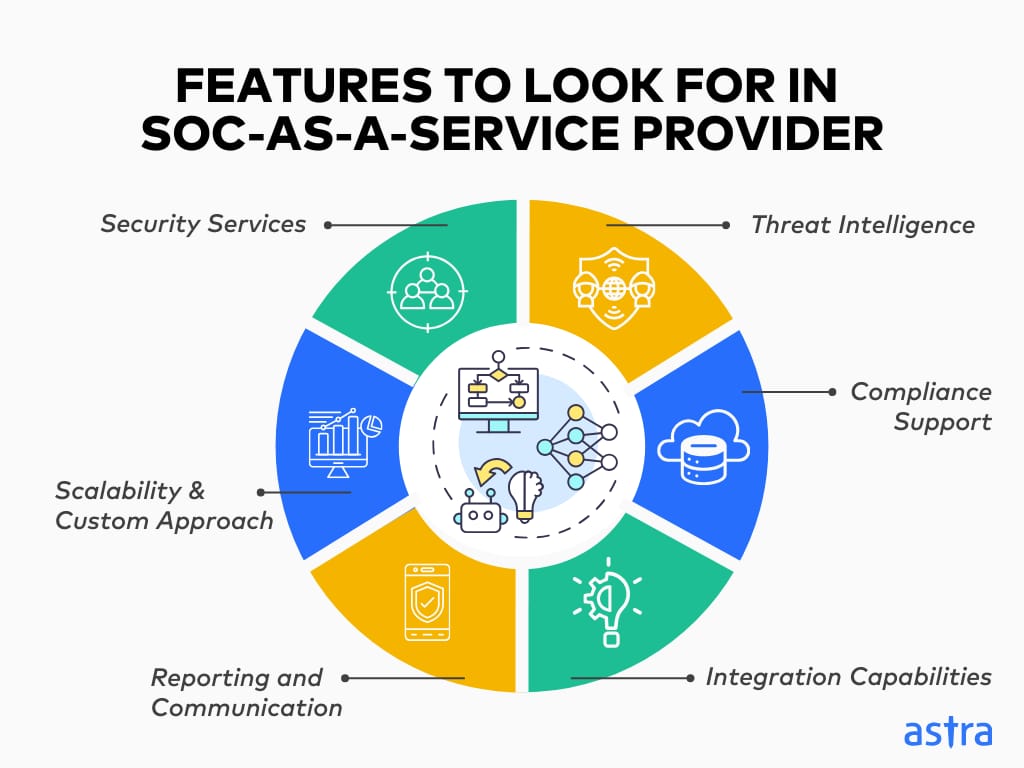 FEATURES TO LOOK FOR IN SOC-AS-A-SERVICE PROVIDER

Security Services

Threat Intelligence

Compliance Support

Scalability & Custom Approach

Reporting and Communication

Integration Capabilities

astra